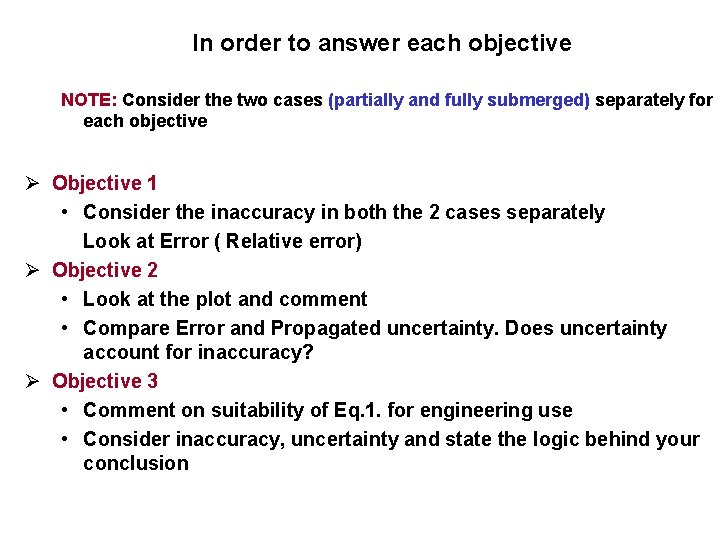 In order to answer each objective

NOTE: Consider the two cases (partially and fully submerged) separately for each objective

➢ Objective 1
• Consider the inaccuracy in both the 2 cases separately
Look at Error ( Relative error)

➢ Objective 2
• Look at the plot and comment
• Compare Error and Propagated uncertainty. Does uncertainty account for inaccuracy?

➢ Objective 3
• Comment on suitability of Eq.1. for engineering use
• Consider inaccuracy, uncertainty and state the logic behind your conclusion